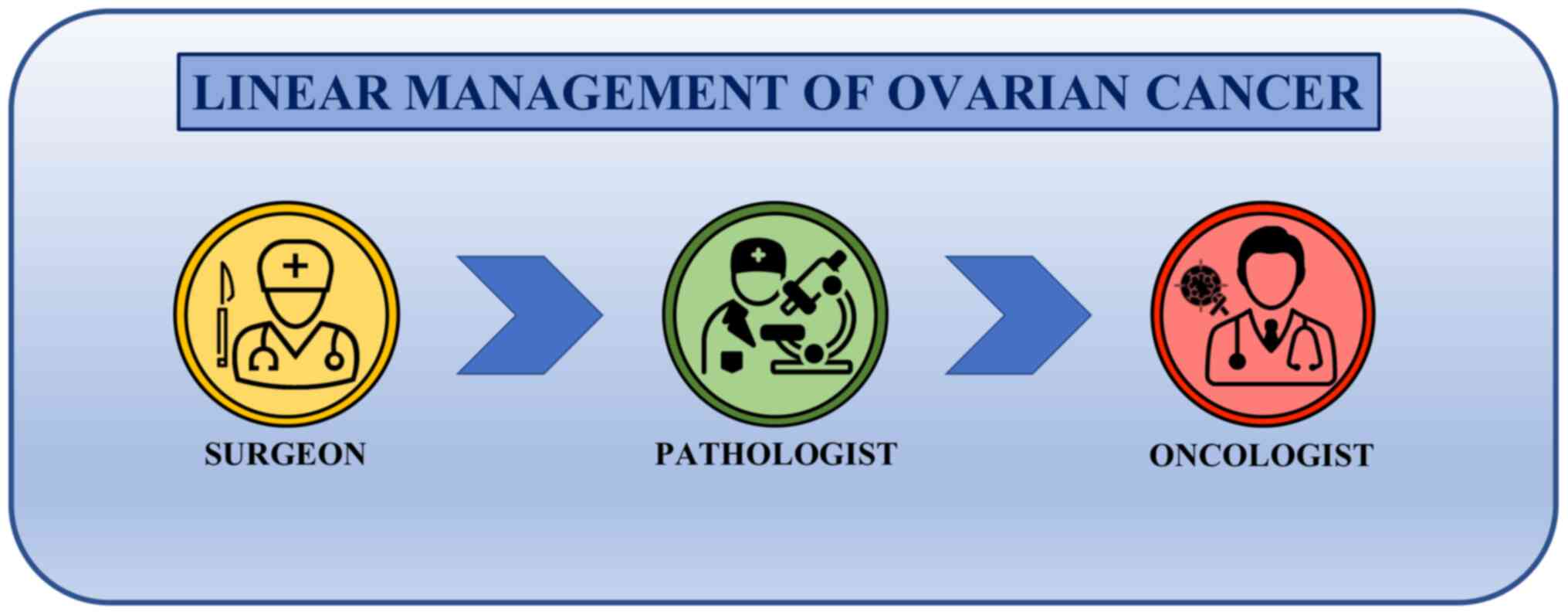 LINEAR MANAGEMENT OF OVARIAN CANCER

SURGEON

PATHOLOGIST

ONCOLOGIST